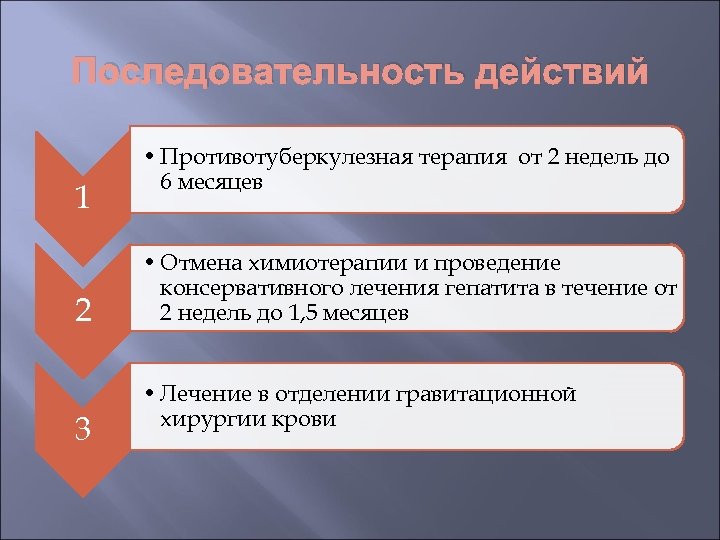 Последовательность действий

1

• Противотуберкулезная терапия от 2 недель до 6 месяцев

2

• Отмена химиотерапии и проведение консервативного лечения гепатита в течение от 2 недель до 1,5 месяцев

3

• Лечение в отделении гравитационной хирургии крови